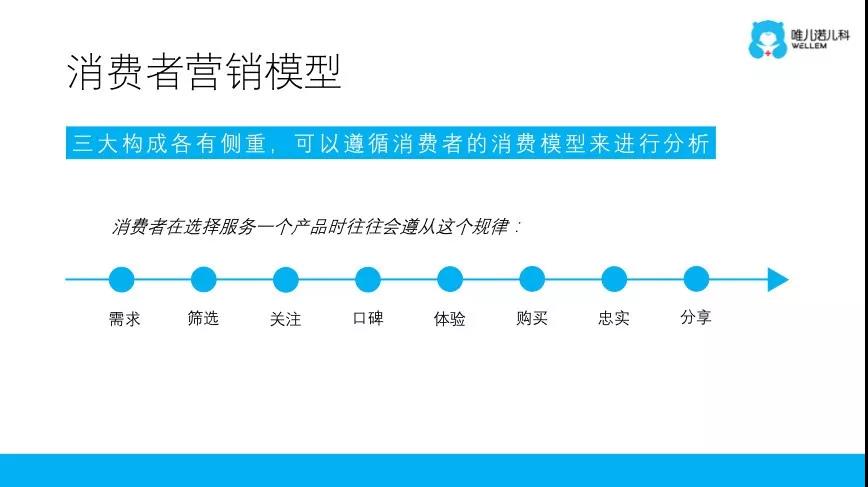 唯儿诺儿科
WELLEM

消费者营销模型

三大构成各有侧重，可以遵循消费者的消费模型来进行分析

消费者在选择服务一个产品时往往会遵从这个规律：

需求
筛选
关注
口碑
体验
购买
忠实
分享